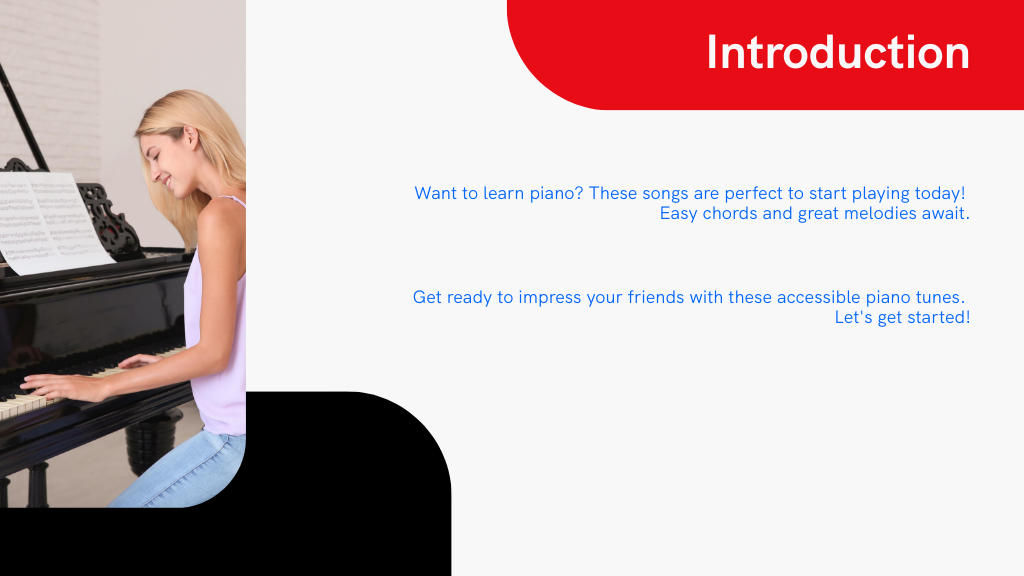 Introduction

Want to learn piano? These songs are perfect to start playing today! Easy chords and great melodies await.

Get ready to impress your friends with these accessible piano tunes. Let's get started!